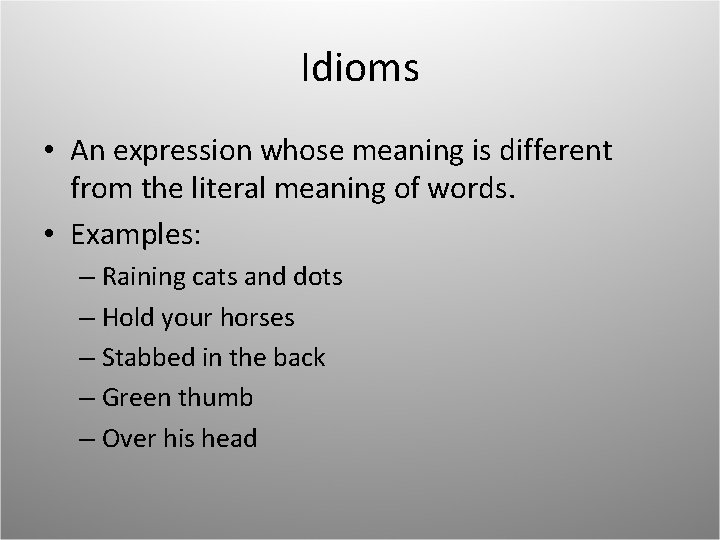 Idioms

• An expression whose meaning is different from the literal meaning of words.
• Examples:
– Raining cats and dots
– Hold your horses
– Stabbed in the back
– Green thumb
– Over his head